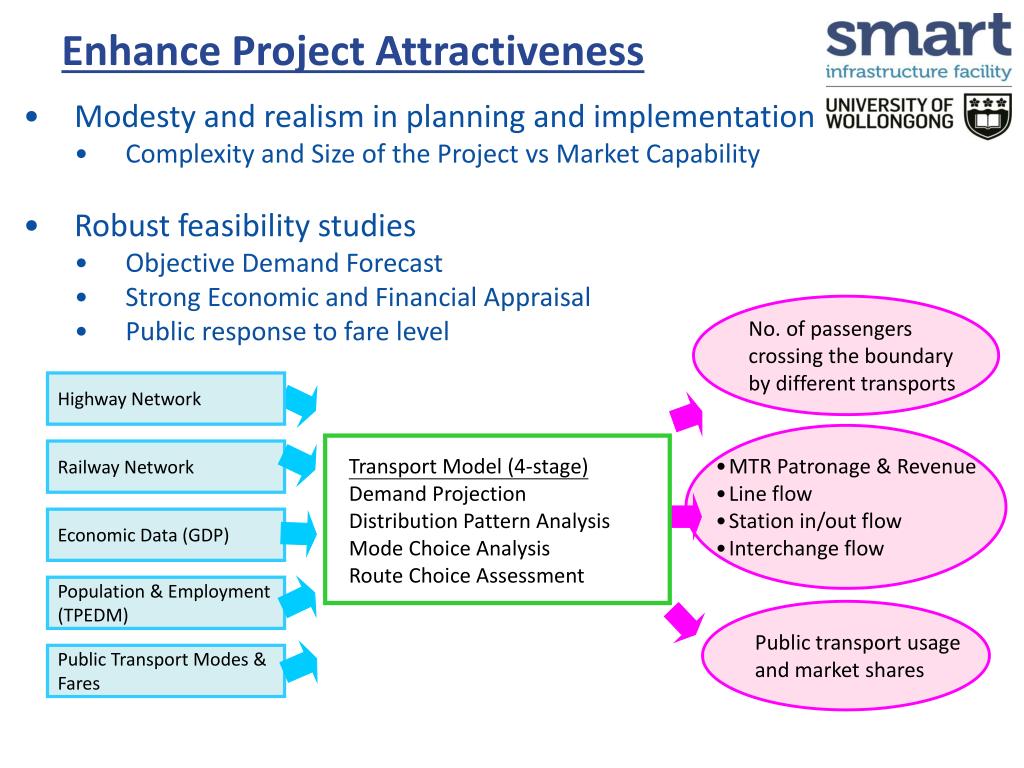 Enhance Project Attractiveness

smart
infrastructure facility
UNIVERSITY OF WOLLONGONG

• Modesty and realism in planning and implementation
 • Complexity and Size of the Project vs Market Capability

• Robust feasibility studies
 • Objective Demand Forecast
 • Strong Economic and Financial Appraisal
 • Public response to fare level

Highway Network

Railway Network

Economic Data (GDP)

Population & Employment (TPEDM)

Public Transport Modes & Fares

Transport Model (4-stage)
Demand Projection
Distribution Pattern Analysis
Mode Choice Analysis
Route Choice Assessment

No. of passengers crossing the boundary by different transports

• MTR Patronage & Revenue
• Line flow
• Station in/out flow
• Interchange flow

Public transport usage and market shares